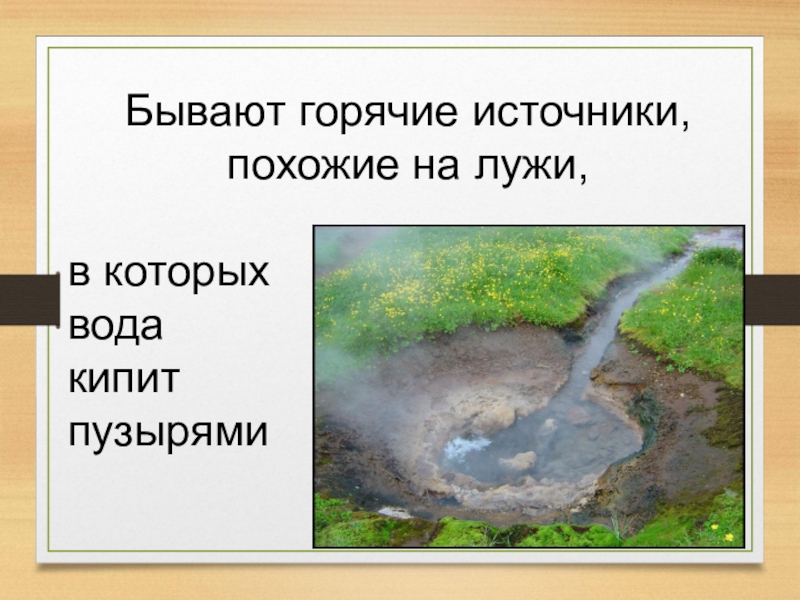 Бывают горячие источники, похожие на лужи,

в которых вода кипит пузырями